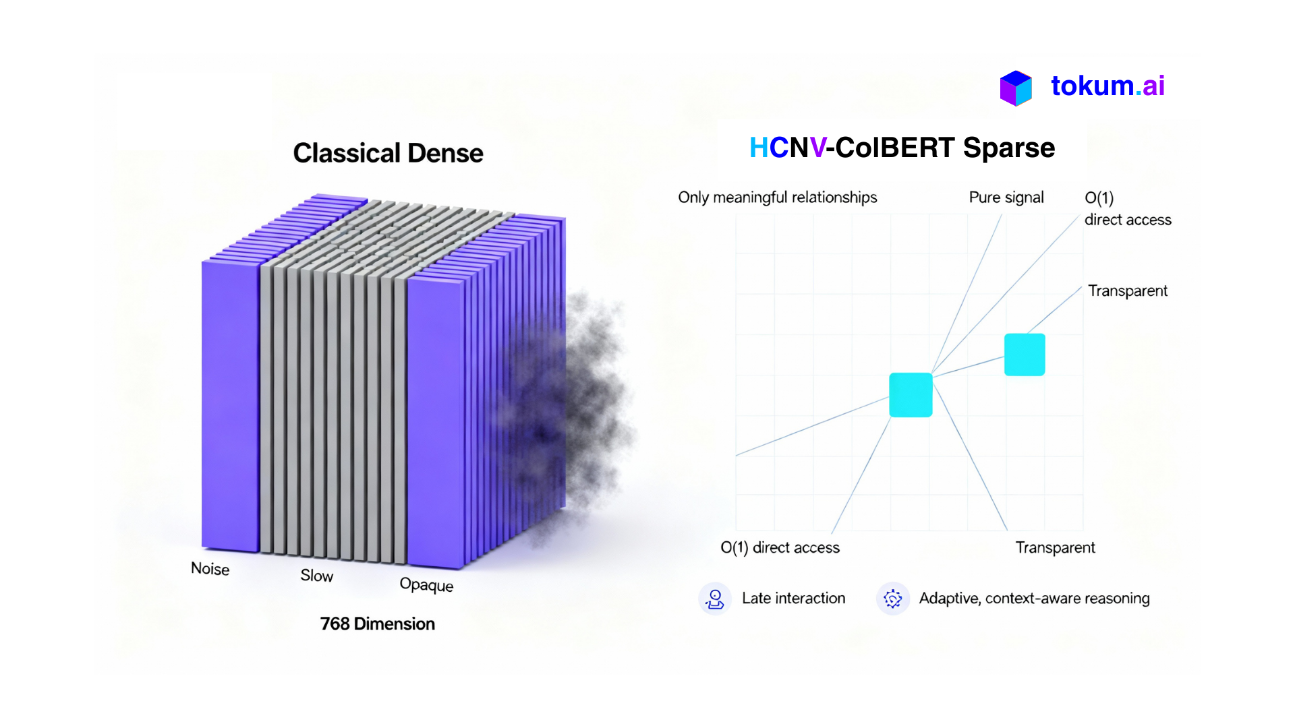 tokum.ai

Classical Dense

Noise

Slow

Opaque

768 Dimension

HCNV-ColBERT Sparse

Only meaningful relationships

Pure signal

O(1) direct access

Transparent

O(1) direct access

Transparent

Late interaction

Adaptive, context-aware reasoning